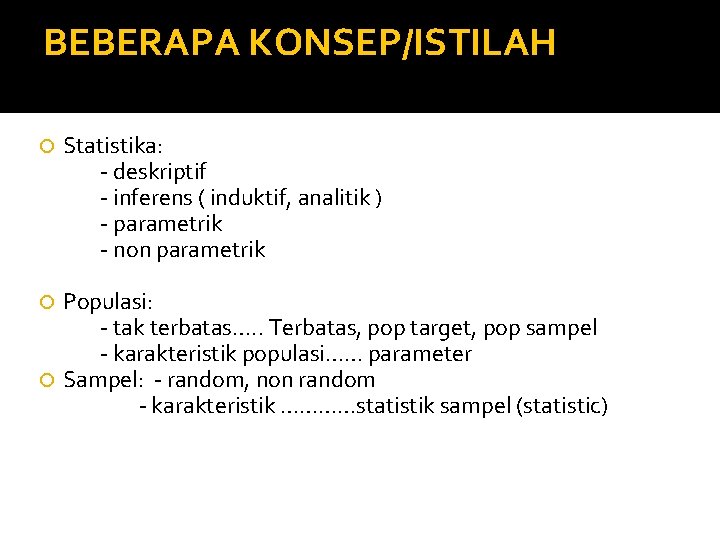 BEBERAPA KONSEP/ISTILAH

Statistika:
- deskriptif
- inferens ( induktif, analitik )
- parametrik
- non parametrik

Populasi:
- tak terbatas….. Terbatas, pop target, pop sampel
- karakteristik populasi…… parameter

Sampel: - random, non random
- karakteristik …………statistik sampel (statistic)